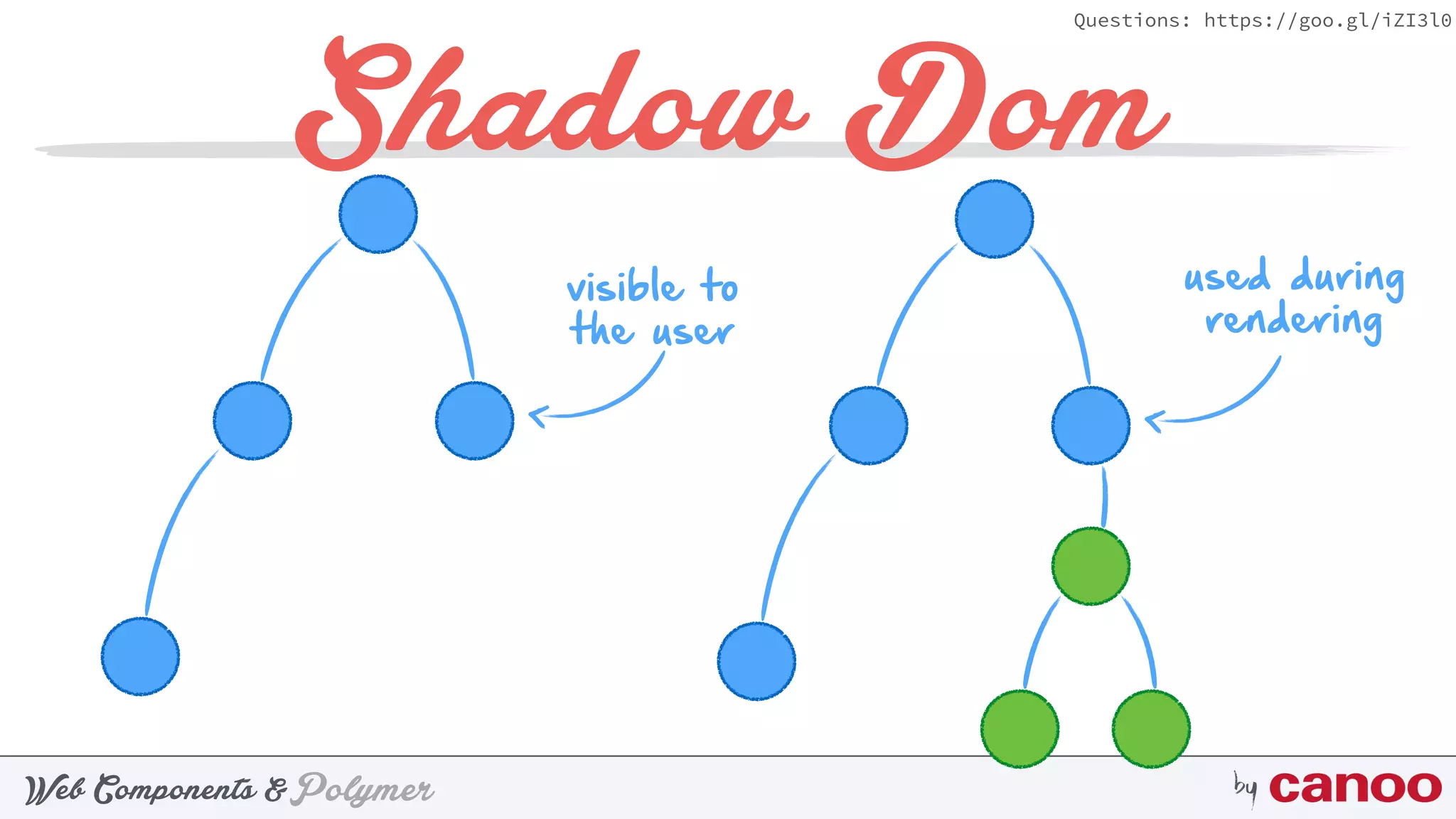 Questions: https://goo.gl/iZI3l0

Shadow Dom

visible to the user

used during rendering

Web Components & Polymer

by canoo